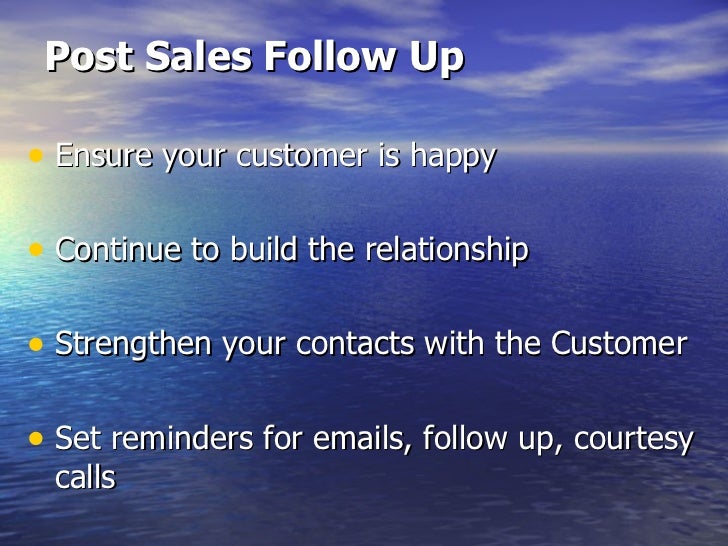 Post Sales Follow Up

• Ensure your customer is happy

• Continue to build the relationship

• Strengthen your contacts with the Customer

• Set reminders for emails, follow up, courtesy calls